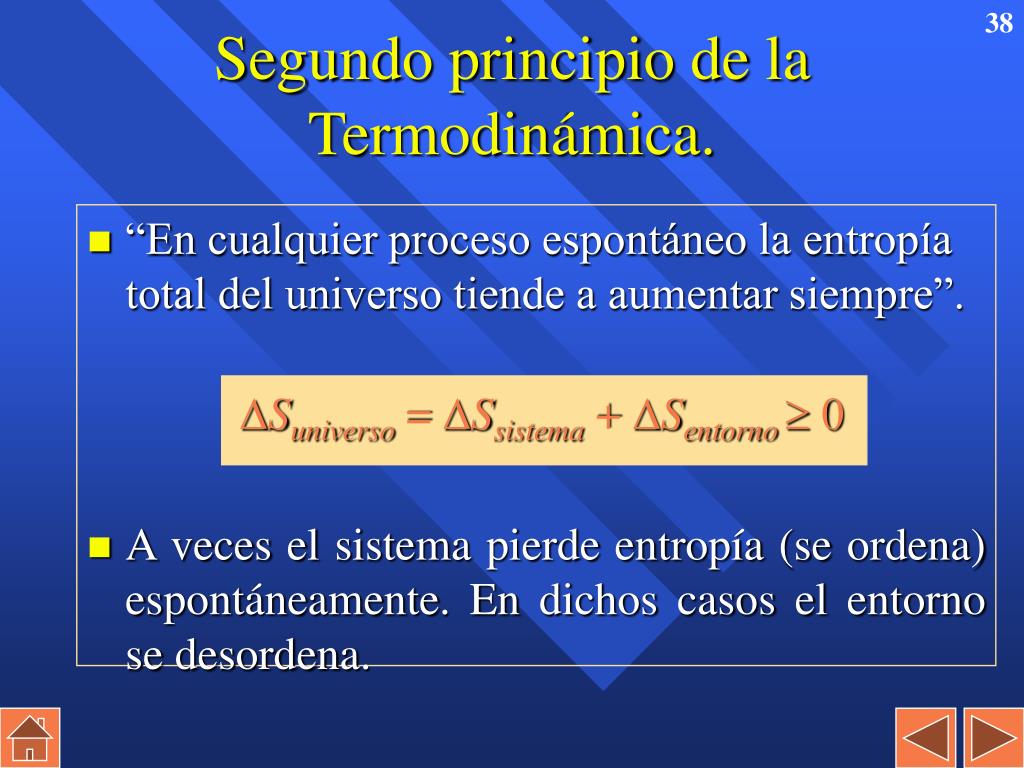 38

Segundo principio de la Termodinámica.

“En cualquier proceso espontáneo la entropía total del universo tiende a aumentar siempre”.

$\Delta S_{universo} = \Delta S_{sistema} + \Delta S_{entorno} \geq 0$

A veces el sistema pierde entropía (se ordena) espontáneamente. En dichos casos el entorno se desordena.